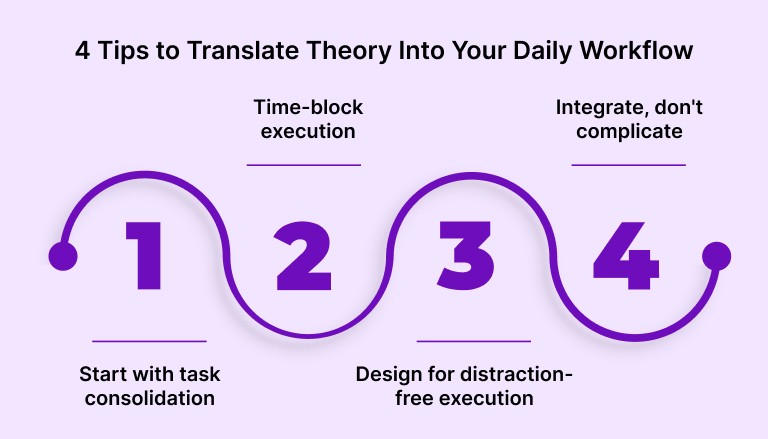 4 Tips to Translate Theory Into Your Daily Workflow

1

Start with task consolidation

2

Time-block execution

3

Design for distraction-free execution

4

Integrate, don't complicate